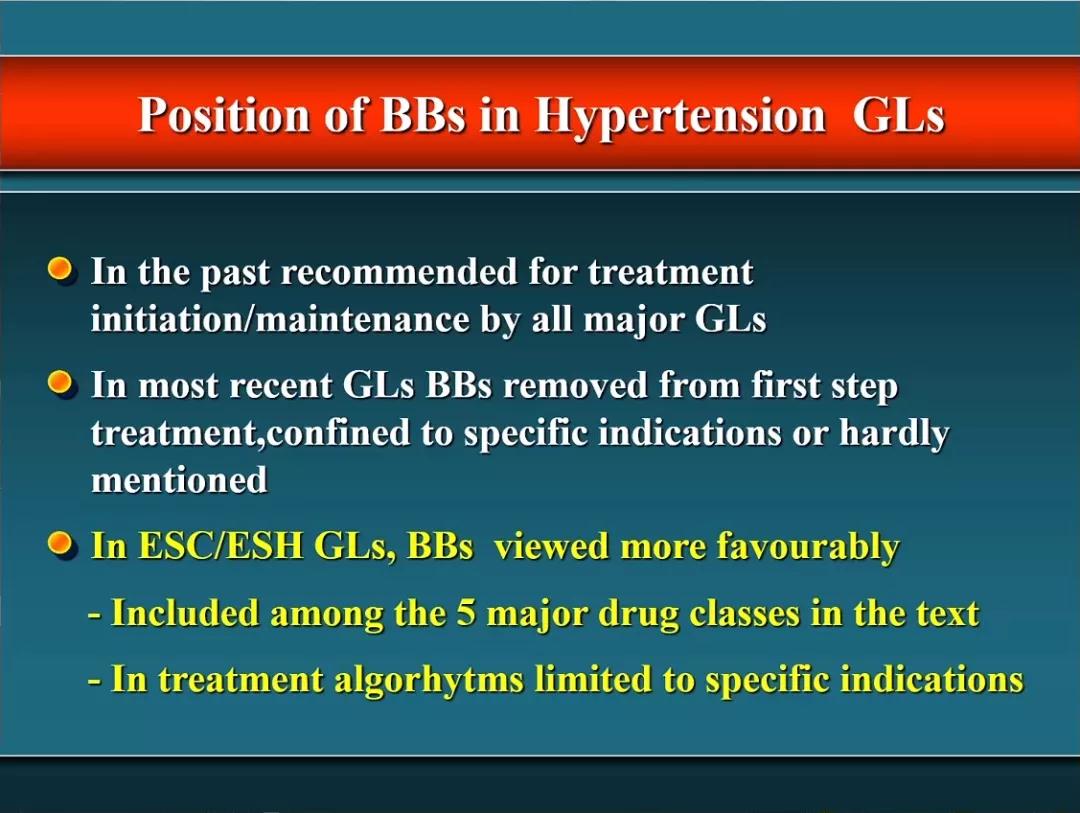 Position of BBs in Hypertension GLs

In the past recommended for treatment initiation/maintenance by all major GLs

In most recent GLs BBs removed from first step treatment,confined to specific indications or hardly mentioned

In ESC/ESH GLs, BBs viewed more favourably

- Included among the 5 major drug classes in the text

- In treatment algorhytms limited to specific indications